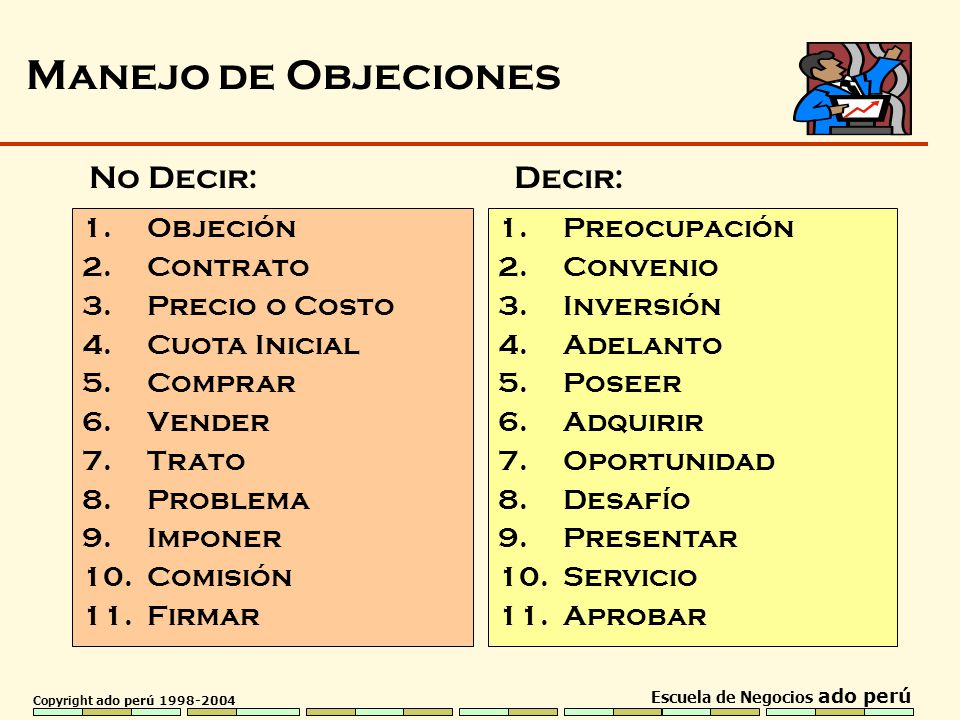 Manejo de Objeciones

No Decir:

1. Objeción
2. Contrato
3. Precio o Costo
4. Cuota Inicial
5. Comprar
6. Vender
7. Trato
8. Problema
9. Imponer
10. Comisión
11. Firmar

Decir:

1. Preocupación
2. Convenio
3. Inversión
4. Adelanto
5. Poseer
6. Adquirir
7. Oportunidad
8. Desafío
9. Presentar
10. Servicio
11. Aprobar

Copyright ado perú 1998-2004

Escuela de Negocios ado perú